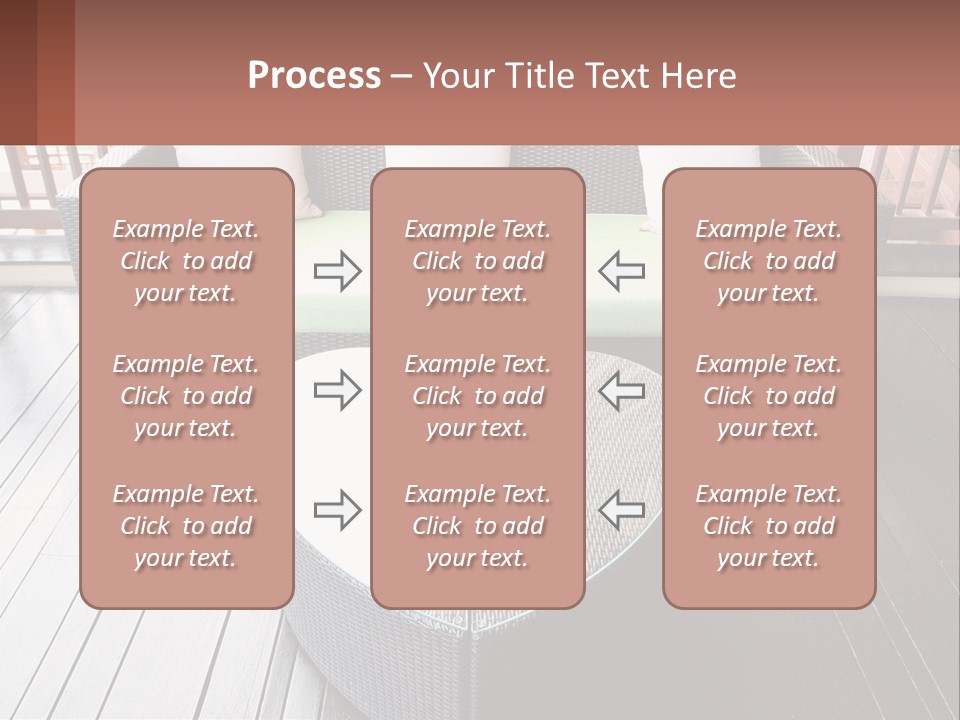 Process – Your Title Text Here

Example Text. Click to add your text.

Example Text. Click to add your text.

Example Text. Click to add your text.

Example Text. Click to add your text.

Example Text. Click to add your text.

Example Text. Click to add your text.

Example Text. Click to add your text.

Example Text. Click to add your text.

Example Text. Click to add your text.